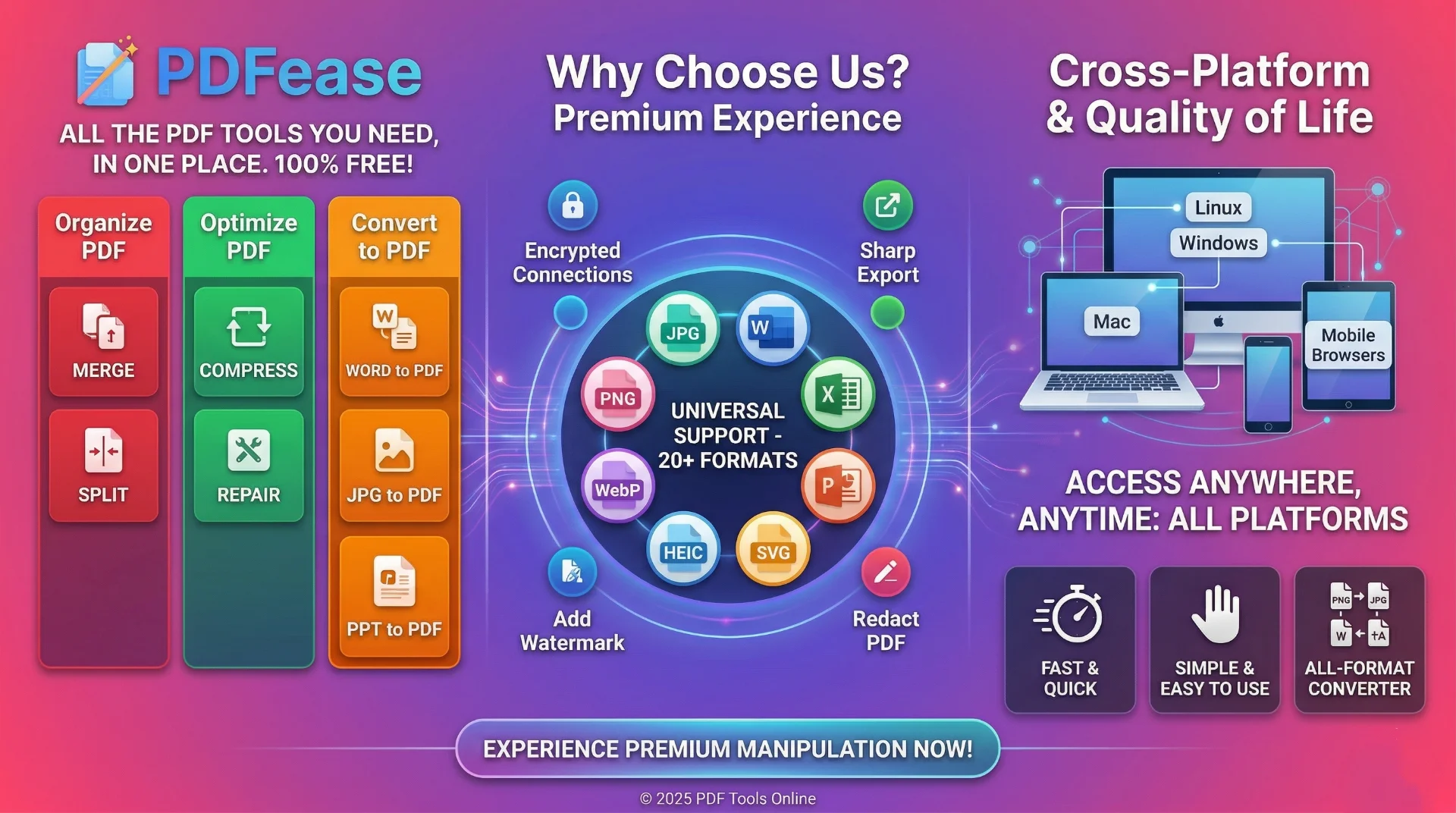 PDFease

ALL THE PDF TOOLS YOU NEED, IN ONE PLACE. 100% FREE!

Organize PDF

MERGE

SPLIT

Optimize PDF

COMPRESS

REPAIR

Convert to PDF

WORD to PDF

JPG to PDF

PPT to PDF

Why Choose Us?
Premium Experience

Encrypted Connections

Sharp Export

JPG

W

PNG

X

UNIVERSAL SUPPORT - 20+ FORMATS

WebP

P

HEIC

SVG

Add Watermark

Redact PDF

Cross-Platform & Quality of Life

Linux

Windows

Mac

Mobile Browsers

ACCESS ANYWHERE, ANYTIME: ALL PLATFORMS

FAST & QUICK

SIMPLE & EASY TO USE

PNG JPG W +A

ALL-FORMAT CONVERTER

EXPERIENCE PREMIUM MANIPULATION NOW!

© 2025 PDF Tools Online